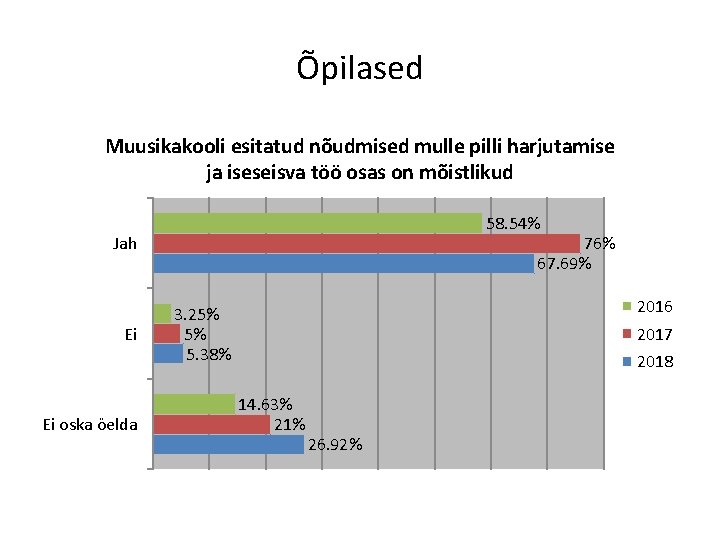 Õpilased

Muusikakooli esitatud nõudmised mulle pilli harjutamise ja iseseisva töö osas on mõistlikud

Jah
58.54%
76%
67.69%

Ei
3.25%
5%
5.38%

Ei oska öelda
14.63%
21%
26.92%

2016
2017
2018